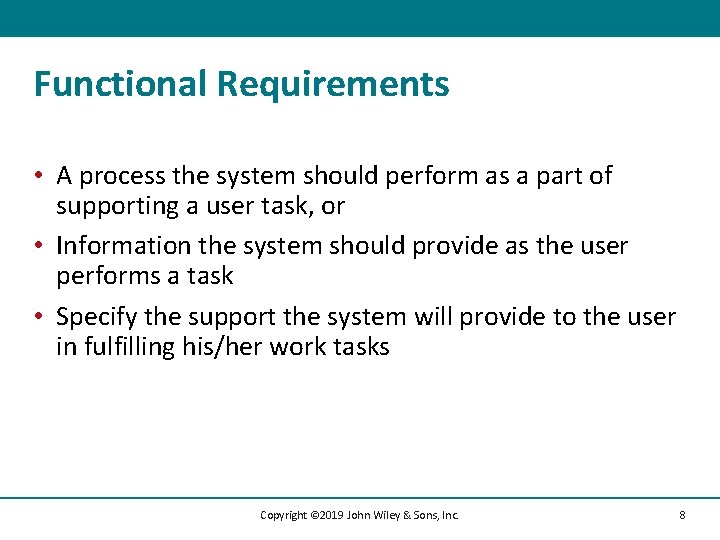 Functional Requirements

• A process the system should perform as a part of supporting a user task, or

• Information the system should provide as the user performs a task

• Specify the support the system will provide to the user in fulfilling his/her work tasks

Copyright ©2019 John Wiley & Sons, Inc.

8